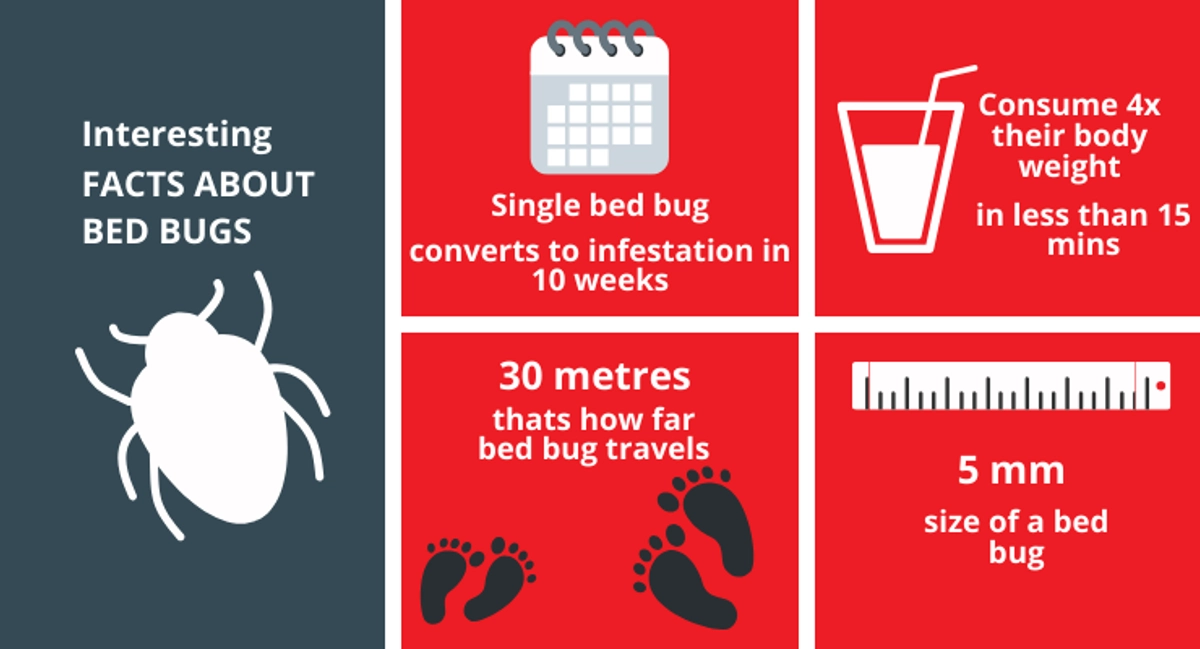 Interesting FACTS ABOUT BED BUGS

Single bed bug

converts to infestation in 10 weeks

Consume 4x their body weight

in less than 15 mins

30 metres

thats how far bed bug travels

5 mm

size of a bed bug